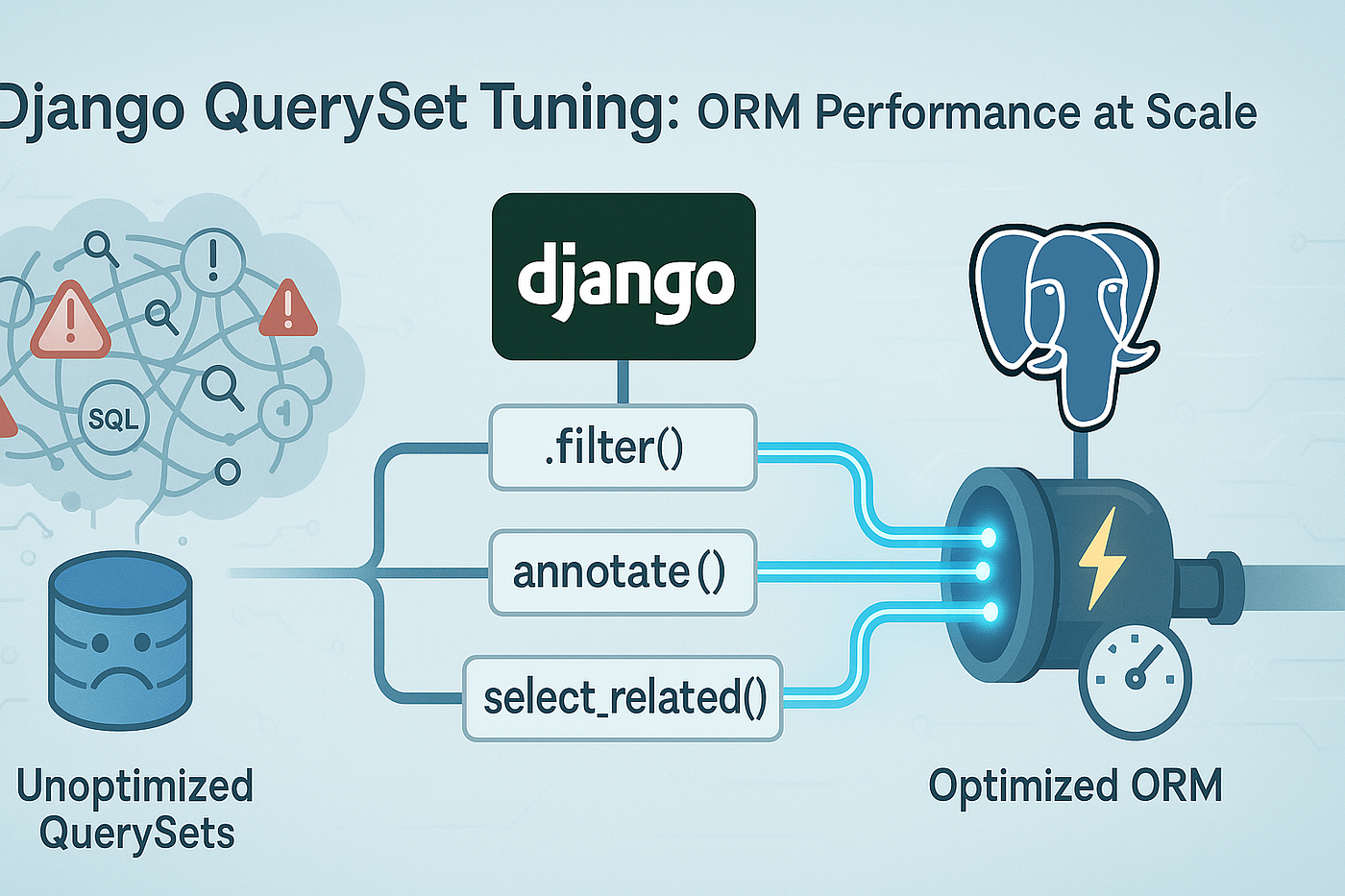 Django QuerySet Tuning: ORM Performance at Scale

SQL

django

.filter()

annotate()

select_related()

Unoptimized QuerySets

Optimized ORM